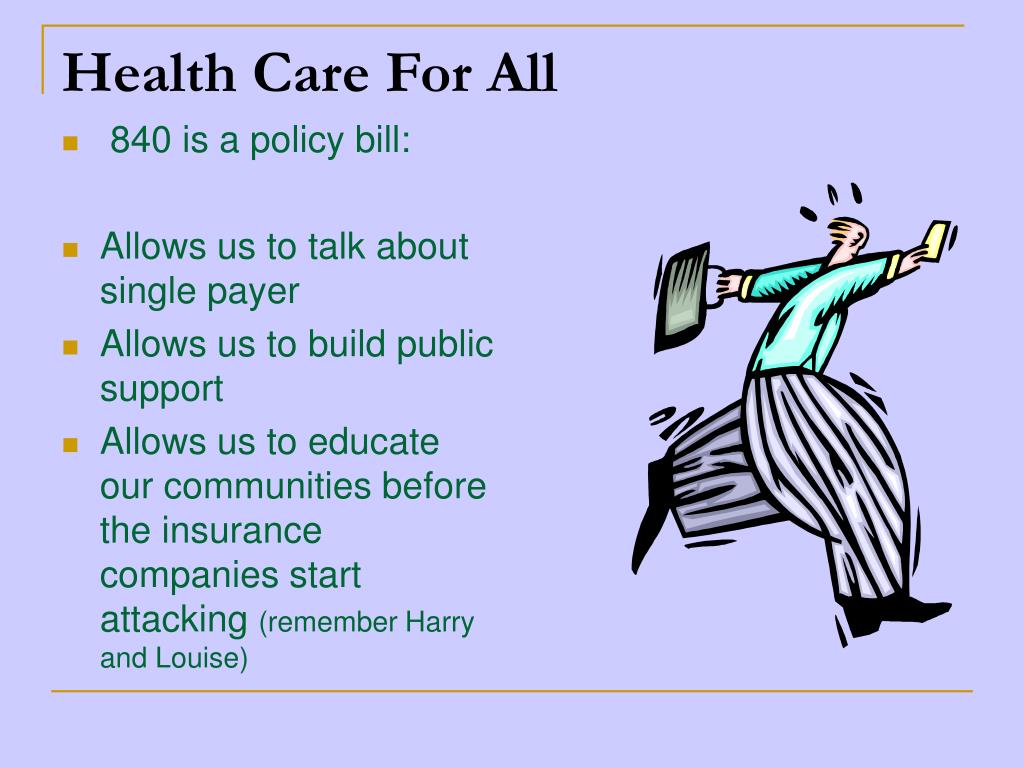 Health Care For All

840 is a policy bill:

Allows us to talk about single payer
Allows us to build public support
Allows us to educate our communities before the insurance companies start attacking (remember Harry and Louise)